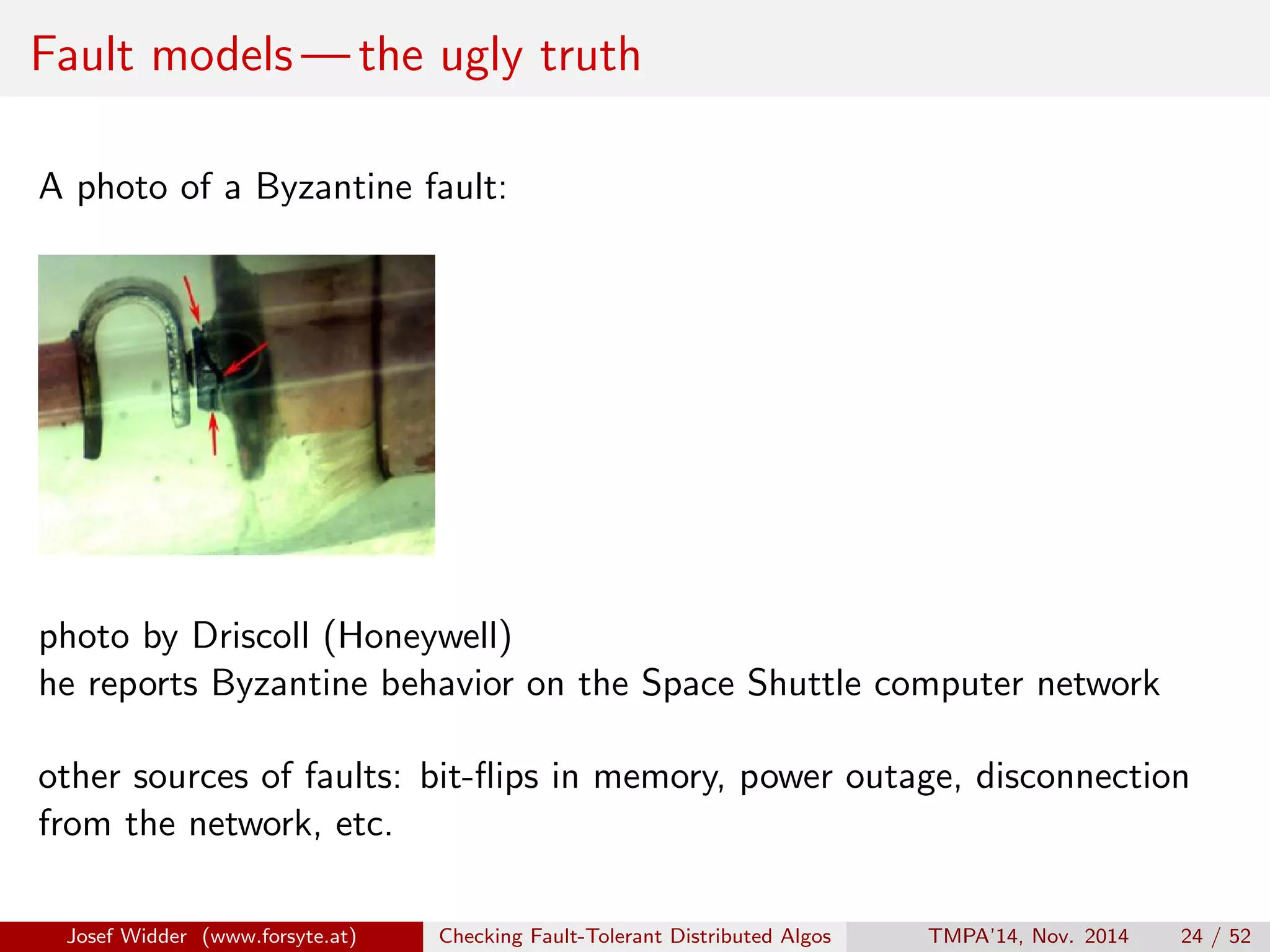 Fault models — the ugly truth

A photo of a Byzantine fault:

photo by Driscoll (Honeywell)
he reports Byzantine behavior on the Space Shuttle computer network

other sources of faults: bit-flips in memory, power outage, disconnection from the network, etc.

Josef Widder (www.forsyte.at) Checking Fault-Tolerant Distributed Algos TMPA'14, Nov. 2014 24 / 52